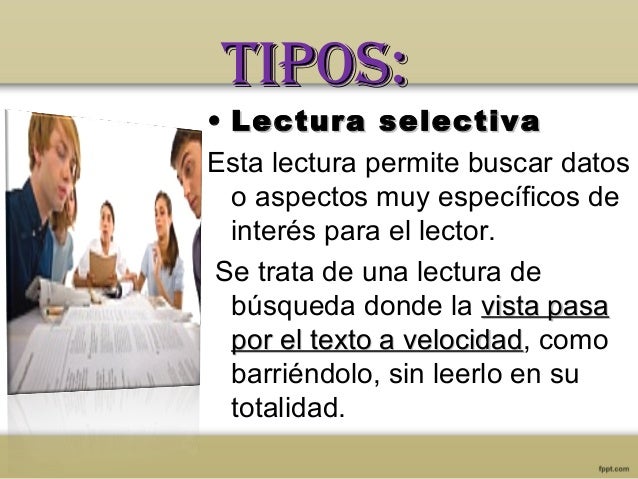 TIPOS:

• Lectura selectiva

Esta lectura permite buscar datos o aspectos muy específicos de interés para el lector.

Se trata de una lectura de búsqueda donde la vista pasa por el texto a velocidad, como barriéndolo, sin leerlo en su totalidad.

fppt.com